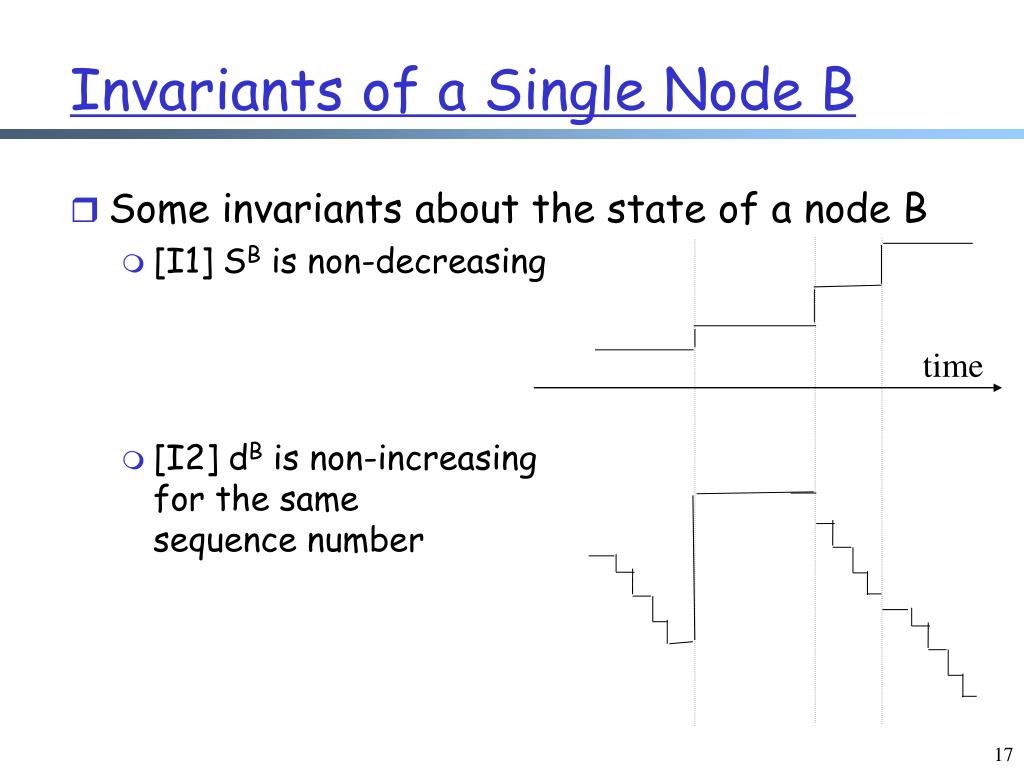 Invariants of a Single Node B

Some invariants about the state of a node B

[I1] $S^B$ is non-decreasing

time

[I2] $d^B$ is non-increasing for the same sequence number

17